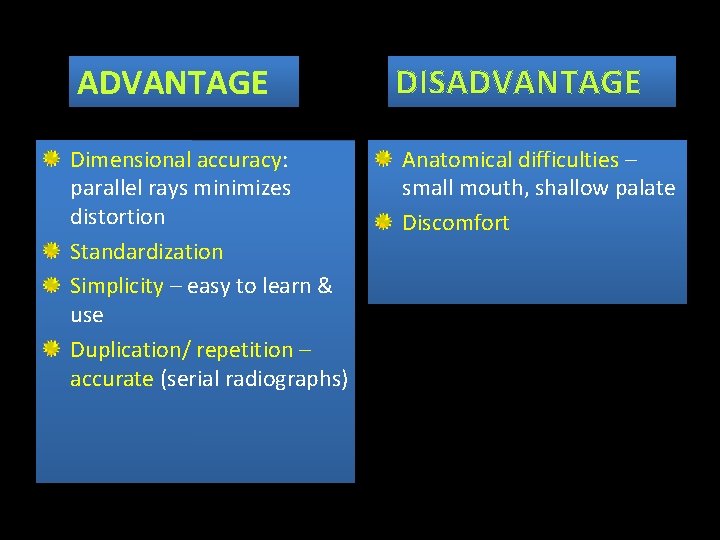 ADVANTAGE

Dimensional accuracy: parallel rays minimizes distortion

Standardization

Simplicity – easy to learn & use

Duplication/ repetition – accurate (serial radiographs)

DISADVANTAGE

Anatomical difficulties – small mouth, shallow palate

Discomfort